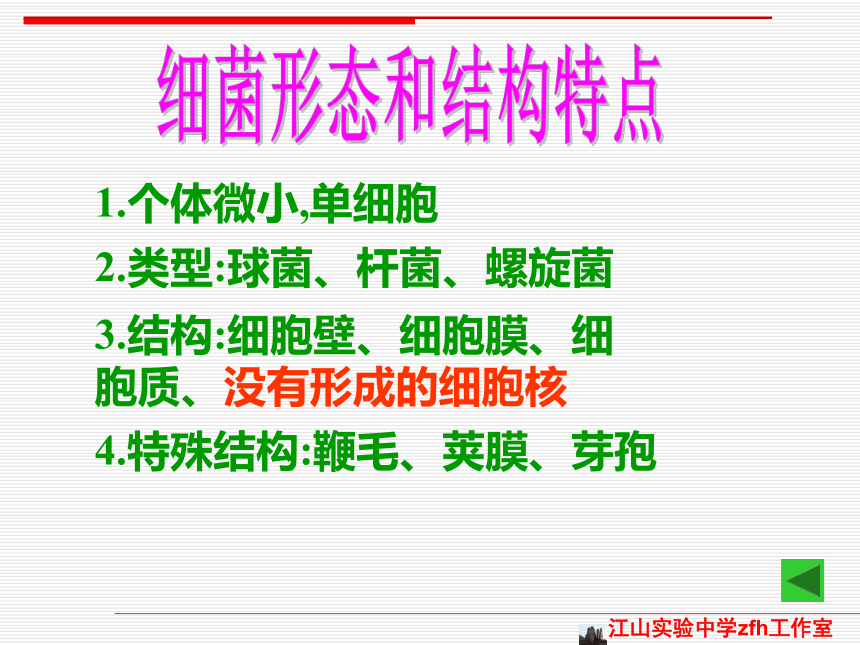 细菌形态和结构特点

1.个体微小,单细胞

2.类型:球菌、杆菌、螺旋菌

3.结构:细胞壁、细胞膜、细胞质、没有形成的细胞核

4.特殊结构:鞭毛、荚膜、芽孢

江山实验中学zfh工作室